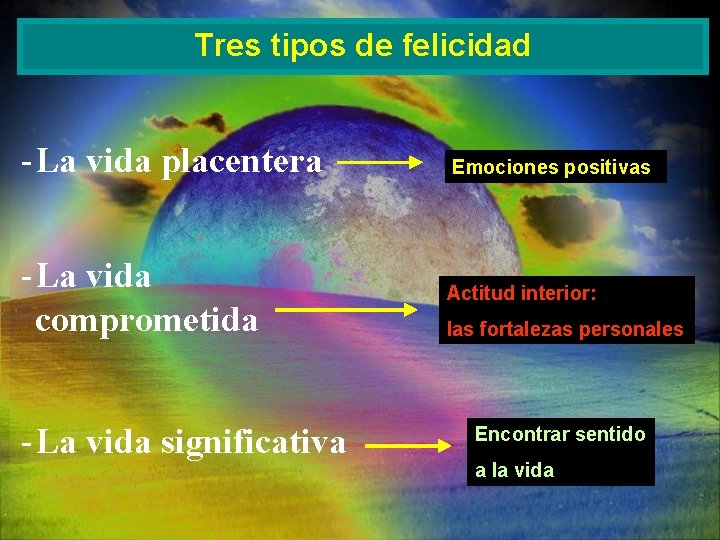 Tres tipos de felicidad

- La vida placentera

Emociones positivas

- La vida comprometida

Actitud interior:
las fortalezas personales

- La vida significativa

Encontrar sentido
a la vida